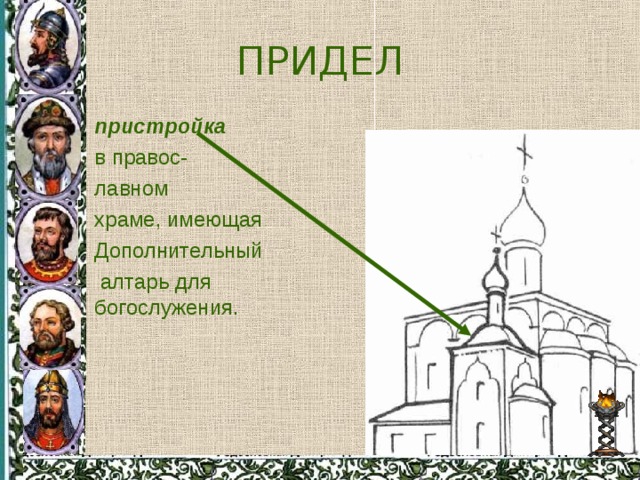 ПРИДЕЛ

пристройка в православном храме, имеющая Дополнительный алтарь для богослужения.